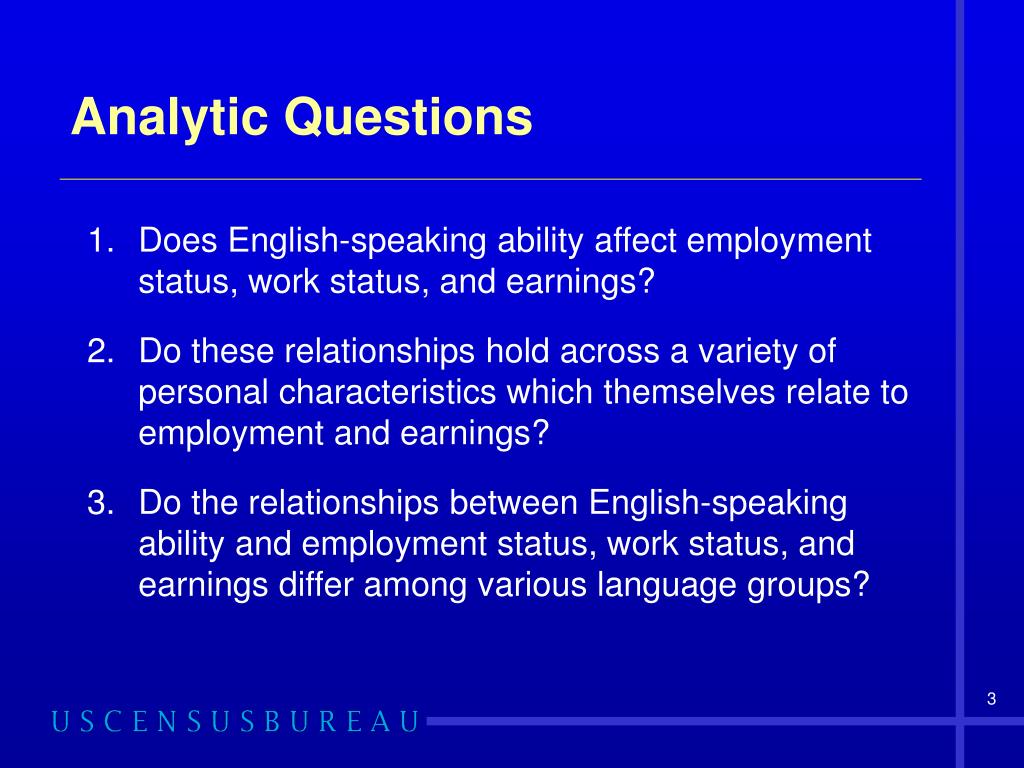 Analytic Questions

1. Does English-speaking ability affect employment status, work status, and earnings?

2. Do these relationships hold across a variety of personal characteristics which themselves relate to employment and earnings?

3. Do the relationships between English-speaking ability and employment status, work status, and earnings differ among various language groups?

3

USCENSUSBUREAU